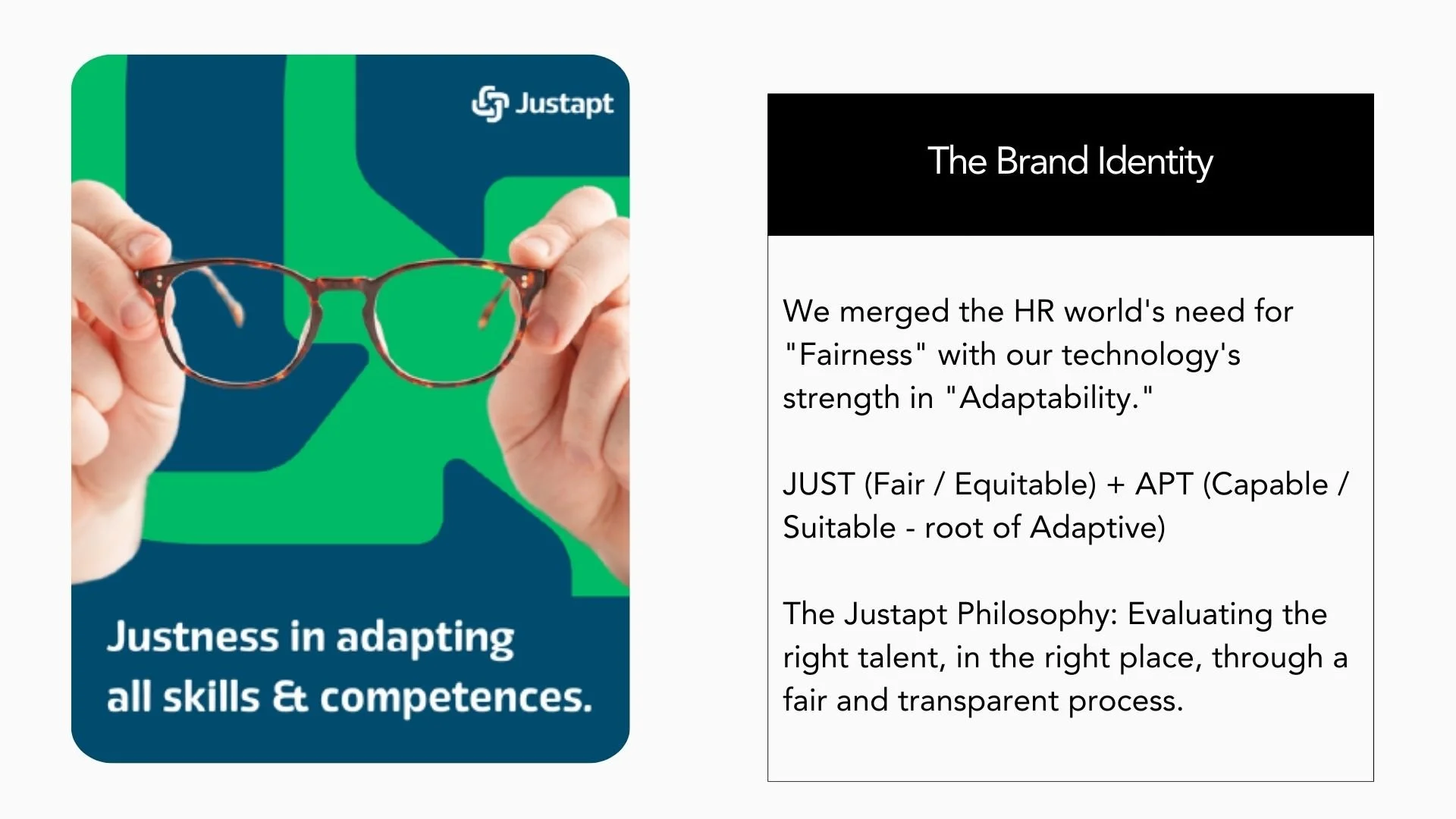 Justapt

Justness in adapting all skills & competences.

The Brand Identity

We merged the HR world's need for "Fairness" with our technology's strength in "Adaptability."

JUST (Fair / Equitable) + APT (Capable / Suitable - root of Adaptive)

The Justapt Philosophy: Evaluating the right talent, in the right place, through a fair and transparent process.